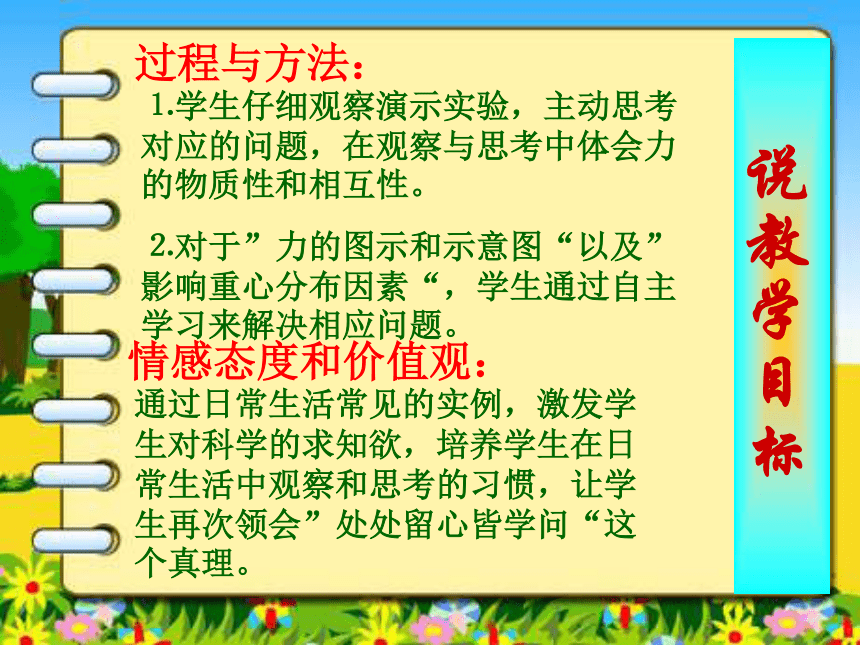 过程与方法：

1.学生仔细观察演示实验，主动思考对应的问题，在观察与思考中体会力的物质性和相互性。

2.对于”力的图示和示意图“以及”影响重心分布因素“，学生通过自主学习来解决相应问题。

情感态度和价值观：

通过日常生活常见的实例，激发学生对科学的求知欲，培养学生在日常生活中观察和思考的习惯，让学生再次领会”处处留心皆学问“这个真理。

说教学目标